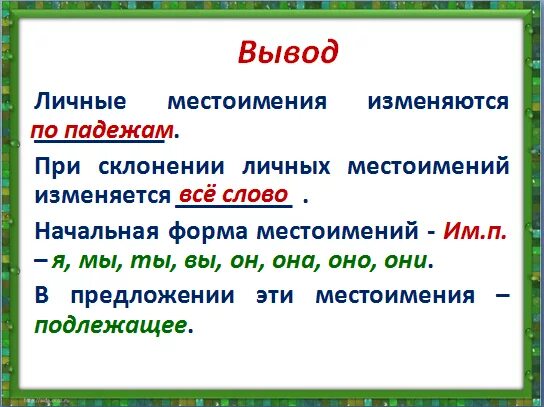 Вывод

Личные местоимения изменяются по падежам.

При склонении личных местоимений изменяется всё слово .

Начальная форма местоимений - Им.п. – я, мы, ты, вы, он, она, оно, они.

В предложении эти местоимения – подлежащее.